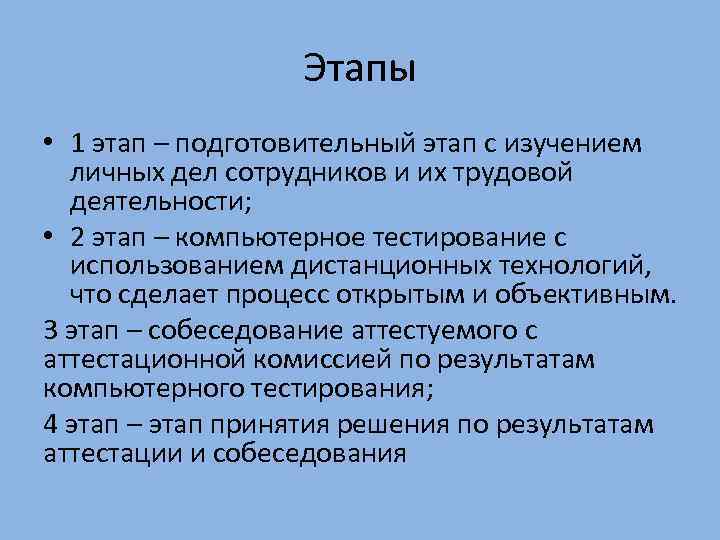 Этапы

• 1 этап – подготовительный этап с изучением личных дел сотрудников и их трудовой деятельности;

• 2 этап – компьютерное тестирование с использованием дистанционных технологий, что сделает процесс открытым и объективным.

3 этап – собеседование аттестуемого с аттестационной комиссией по результатам компьютерного тестирования;

4 этап – этап принятия решения по результатам аттестации и собеседования